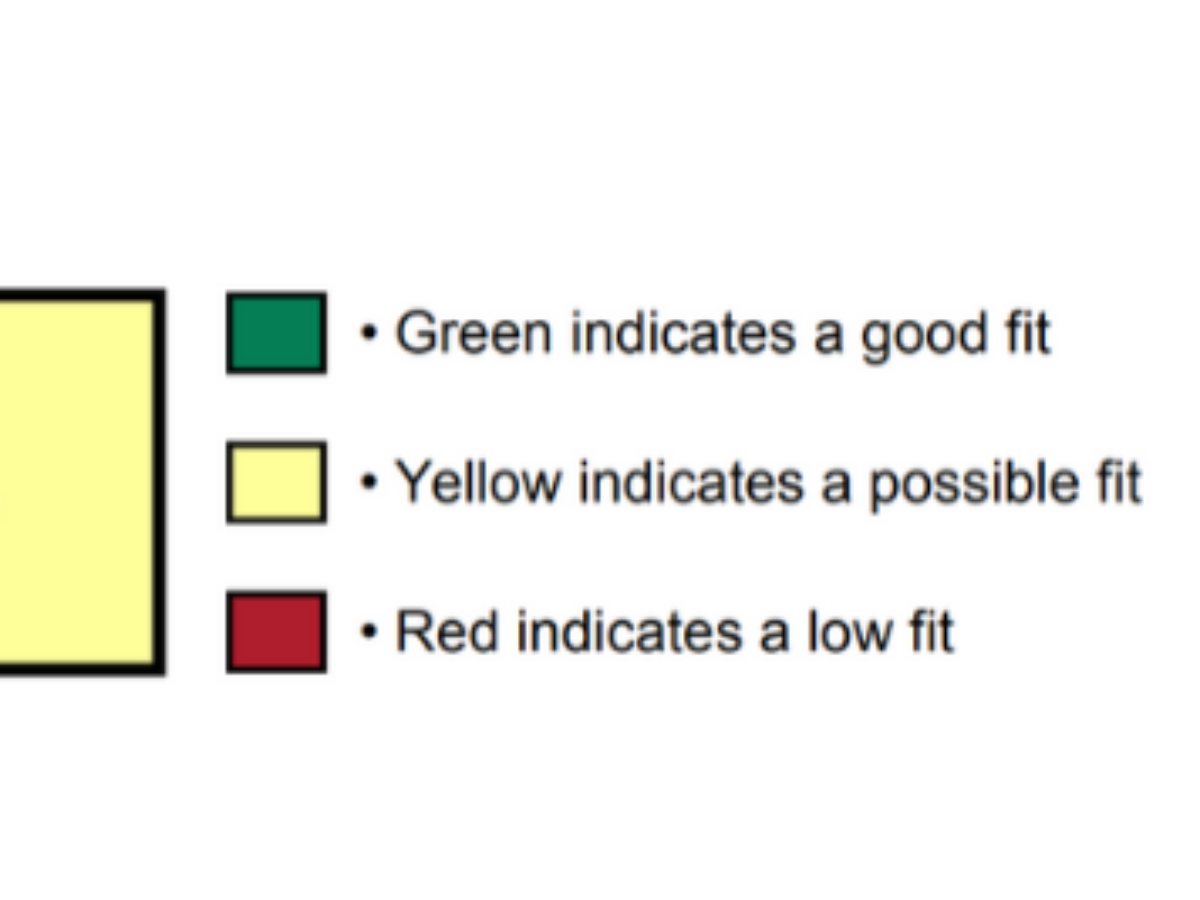 • Green indicates a good fit

• Yellow indicates a possible fit

• Red indicates a low fit